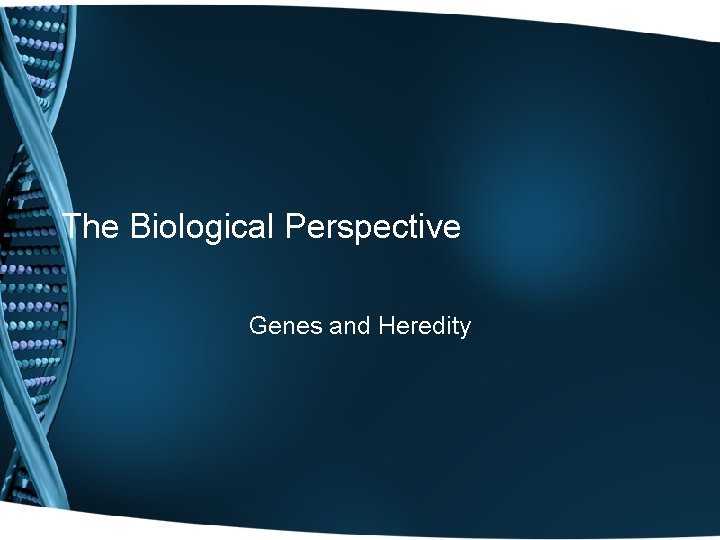 The Biological Perspective

Genes and Heredity